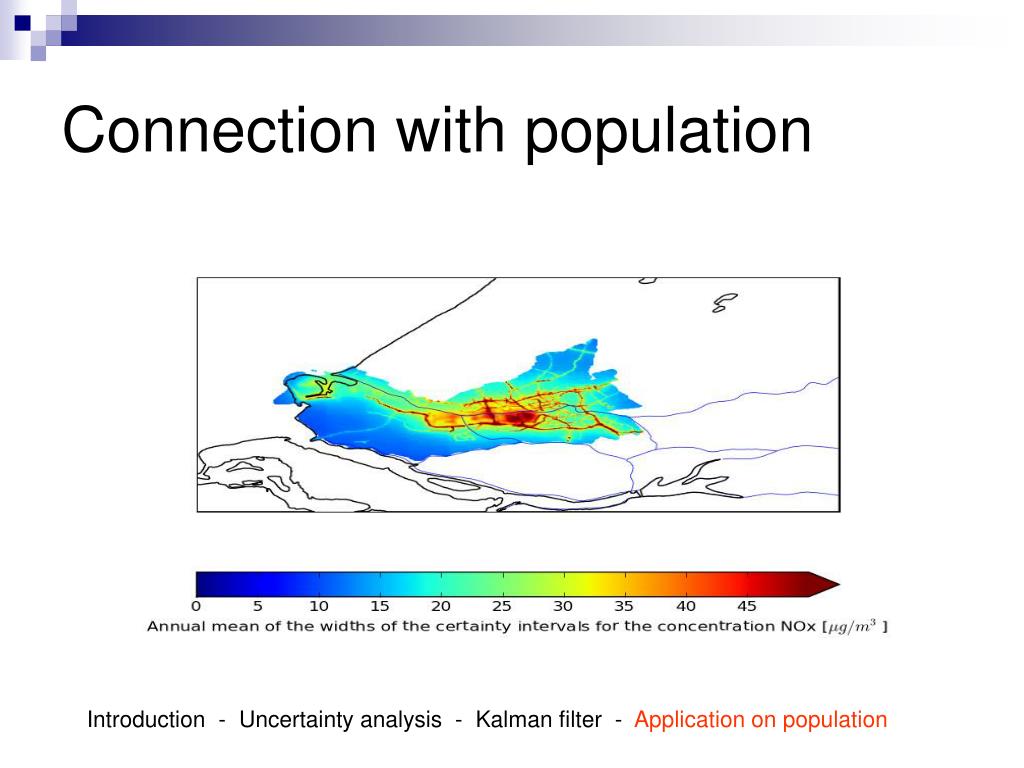 Connection with population

0 5 10 15 20 25 30 35 40 45

Annual mean of the widths of the certainty intervals for the concentration NOx [$\mu g/m^3$ ]

Introduction - Uncertainty analysis - Kalman filter - Application on population